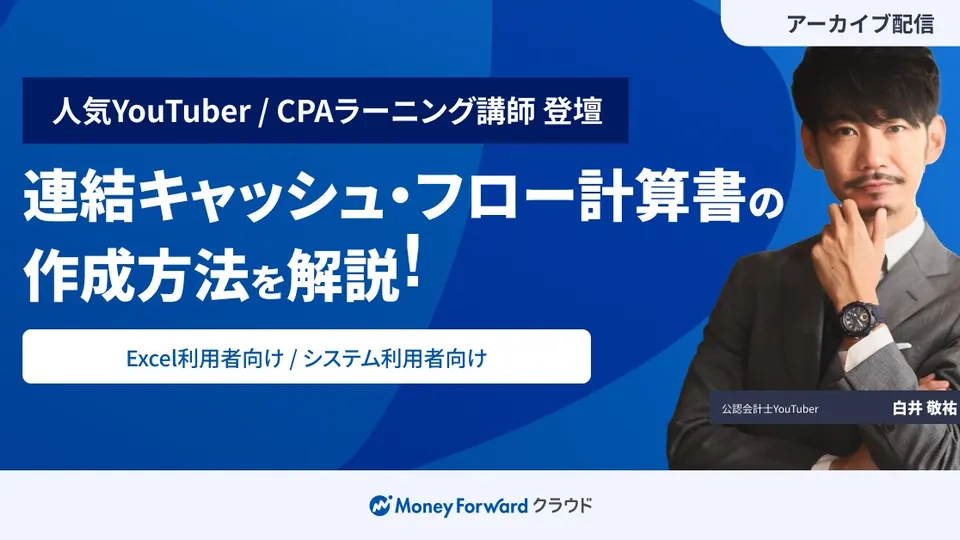 アーカイブ配信

人気YouTuber / CPAラーニング講師 登壇

連結キャッシュ・フロー計算書の作成方法を解説!

Excel利用者向け / システム利用者向け

公認会計士YouTuber 白井 敬祐

Money Forward クラウド